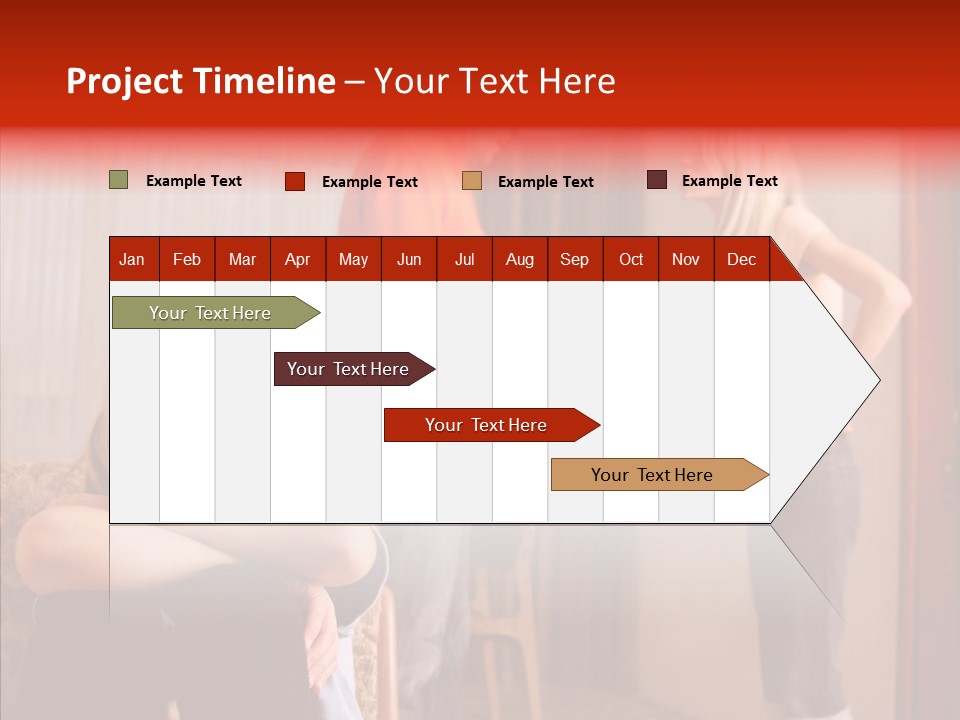 Project Timeline – Your Text Here

Example Text
Example Text
Example Text
Example Text

| Jan | Feb | Mar | Apr | May | Jun | Jul | Aug | Sep | Oct | Nov | Dec |
|---|---|---|---|---|---|---|---|---|---|---|---|

Your Text Here
Your Text Here
Your Text Here
Your Text Here